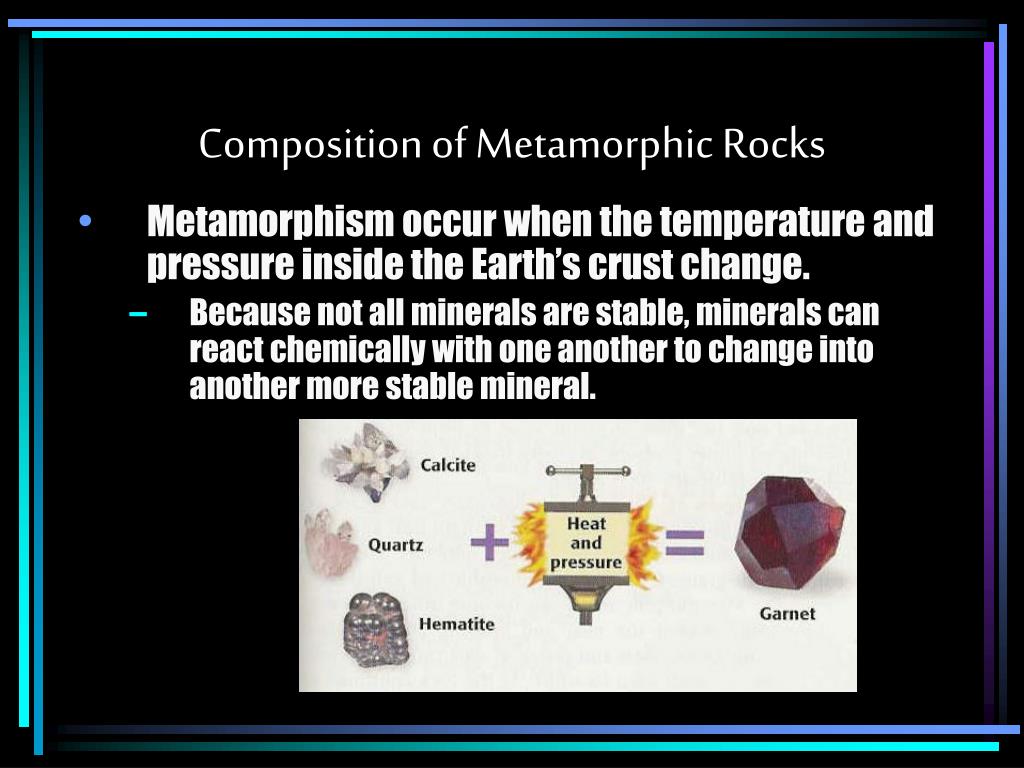 Composition of Metamorphic Rocks

• Metamorphism occur when the temperature and pressure inside the Earth's crust change.

– Because not all minerals are stable, minerals can react chemically with one another to change into another more stable mineral.

Calcite

Quartz

Hematite

+

Heat and pressure

=

Garnet